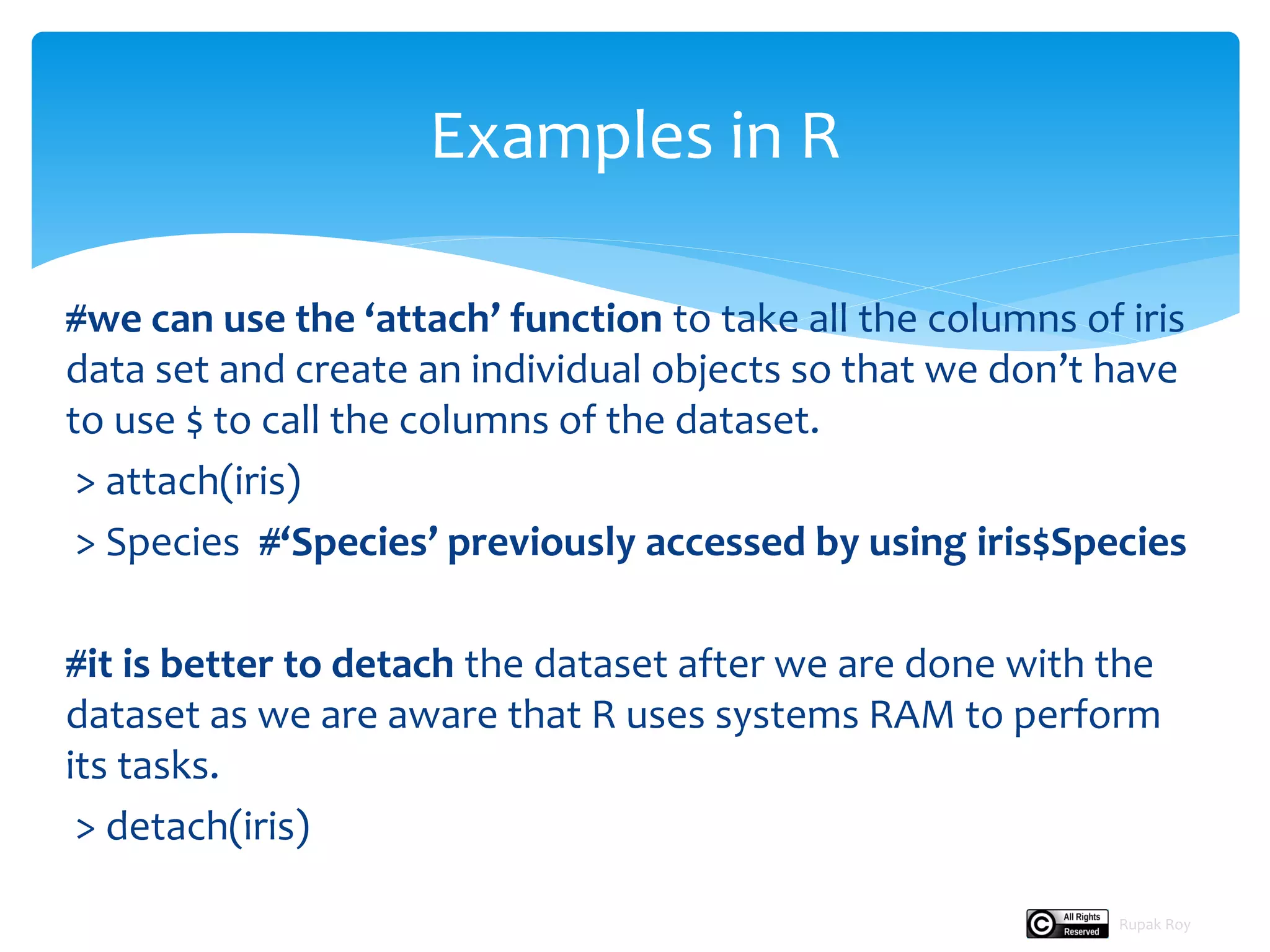 Examples in R

#we can use the ‘attach’ function to take all the columns of iris data set and create an individual objects so that we don’t have to use $ to call the columns of the dataset.

> attach(iris)

> Species #‘Species’ previously accessed by using iris$Species

#it is better to detach the dataset after we are done with the dataset as we are aware that R uses systems RAM to perform its tasks.

> detach(iris)

All Rights Reserved

Rupak Roy